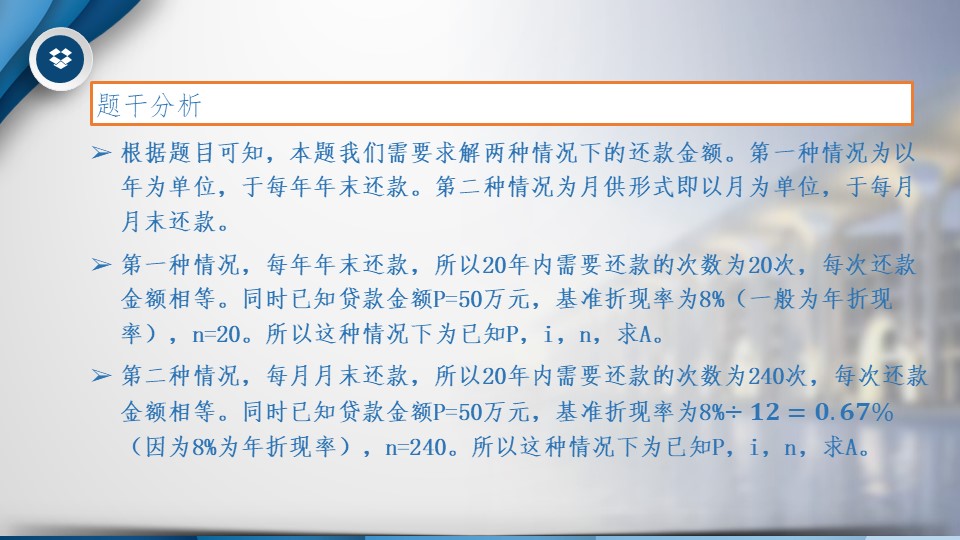 题干分析

➢ 根据题目可知，本题我们需要求解两种情况下的还款金额。第一种情况为以年为单位，于每年年末还款。第二种情况为月供形式即以月为单位，于每月月末还款。

➢ 第一种情况，每年年末还款，所以20年内需要还款的次数为20次，每次还款金额相等。同时已知贷款金额P=50万元，基准折现率为8%（一般为年折现率），n=20。所以这种情况下为已知P，i，n，求A。

➢ 第二种情况，每月月末还款，所以20年内需要还款的次数为240次，每次还款金额相等。同时已知贷款金额P=50万元，基准折现率为$8\% \div 12 = 0.67\%$（因为8%为年折现率），n=240。所以这种情况下为已知P，i，n，求A。